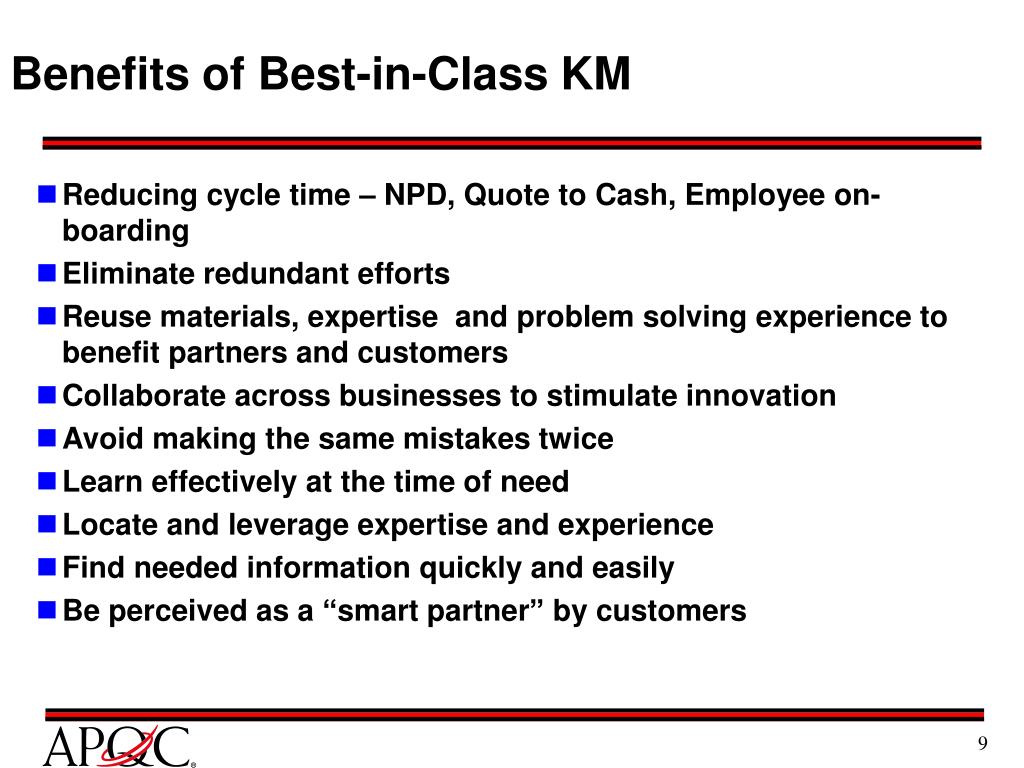 Benefits of Best-in-Class KM

- Reducing cycle time – NPD, Quote to Cash, Employee on-boarding
- Eliminate redundant efforts
- Reuse materials, expertise and problem solving experience to benefit partners and customers
- Collaborate across businesses to stimulate innovation
- Avoid making the same mistakes twice
- Learn effectively at the time of need
- Locate and leverage expertise and experience
- Find needed information quickly and easily
- Be perceived as a “smart partner” by customers

APQC®

9